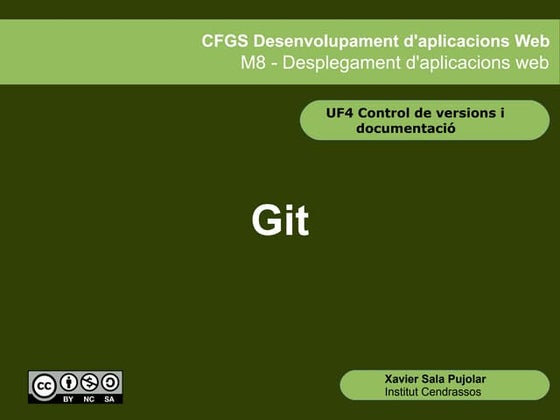 CFGS Desenvolupament d'aplicacions Web
M8 - Desplegament d'aplicacions web

UF4 Control de versions i documentació

Git

cc BY NC SA

Xavier Sala Pujolar
Institut Cendrassos